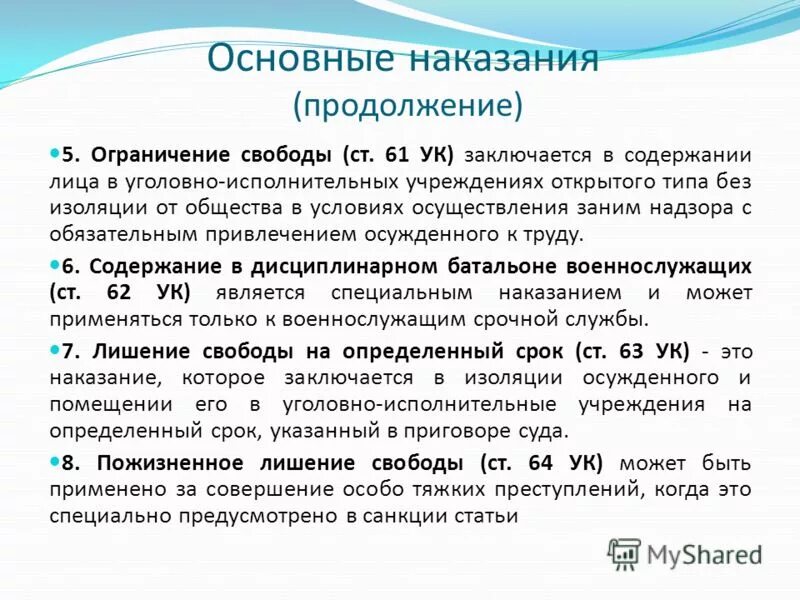 Основные наказания
(продолжение)

5. Ограничение свободы (ст. 61 УК) заключается в содержании лица в уголовно-исполнительных учреждениях открытого типа без изоляции от общества в условиях осуществления заним надзора с обязательным привлечением осужденного к труду.

6. Содержание в дисциплинарном батальоне военнослужащих (ст. 62 УК) является специальным наказанием и может применяться только к военнослужащим срочной службы.

7. Лишение свободы на определенный срок (ст. 63 УК) - это наказание, которое заключается в изоляции осужденного и помещении его в уголовно-исполнительные учреждения на определенный срок, указанный в приговоре суда.

8. Пожизненное лишение свободы (ст. 64 УК) может быть применено за совершение особо тяжких преступлений, когда это специально предусмотрено в санкции статьи

MyShared